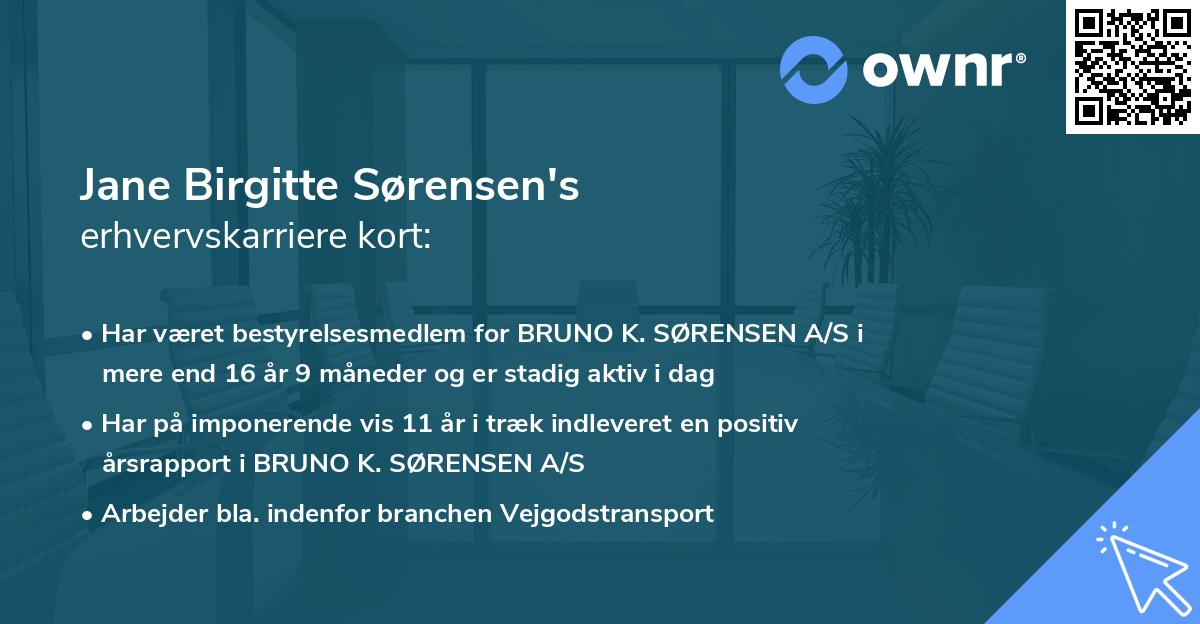 ownr®

Jane Birgitte Sørensen's
erhvervskarriere kort:

• Har været bestyrelsesmedlem for BRUNO K. SØRENSEN A/S i mere end 16 år 9 måneder og er stadig aktiv i dag

• Har på imponerende vis 11 år i træk indleveret en positiv årsrapport i BRUNO K. SØRENSEN A/S

• Arbejder bla. indenfor branchen Vejgodstransport